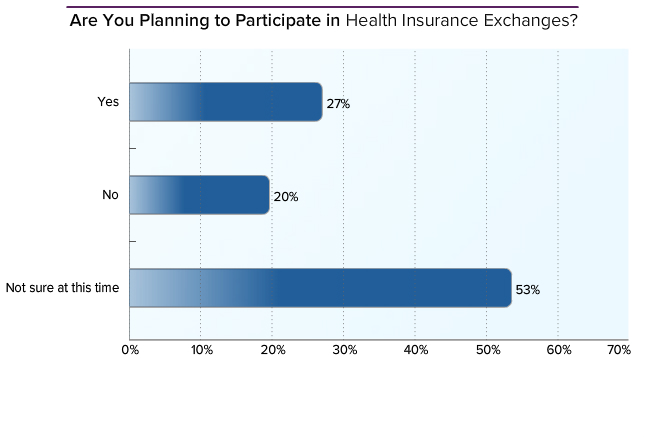 Are You Planning to Participate in Health Insurance Exchanges?

Yes
27%
No
20%
Not sure at this time
53%

0%
10%
20%
30%
40%
50%
60%
70%